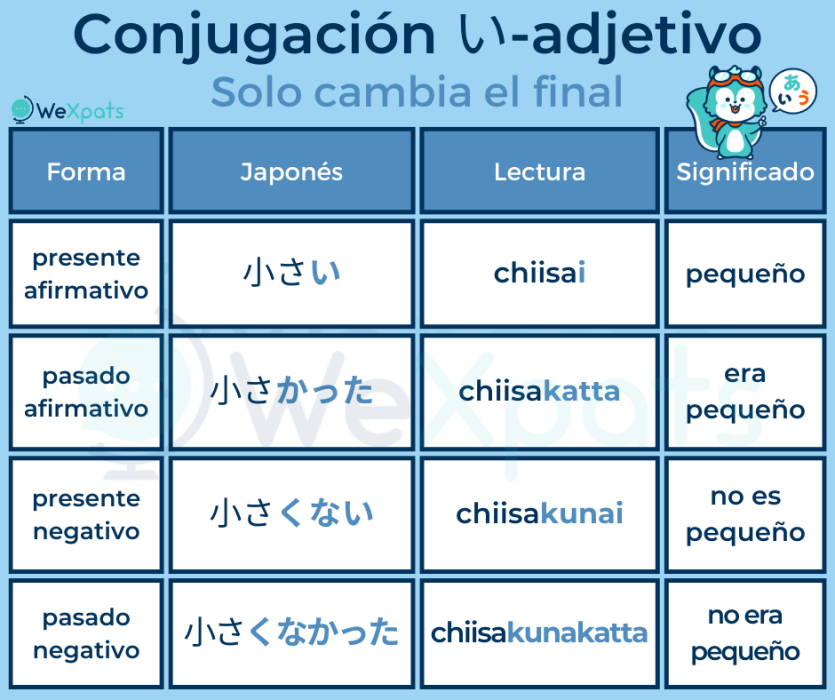 Conjugación い-adjetivo

Solo cambia el final

WeXpats

あいう

| Forma | Japonés | Lectura | Significado |
|---|---|---|---|
| presente afirmativo | 小さい | chiisai | pequeño |
| pasado afirmativo | 小さかった | chiisakatta | era pequeño |
| presente negativo | 小さくない | chiisakunai | no es pequeño |
| pasado negativo | 小さくなかった | chiisakunakatta | no era pequeño |

WeXpats